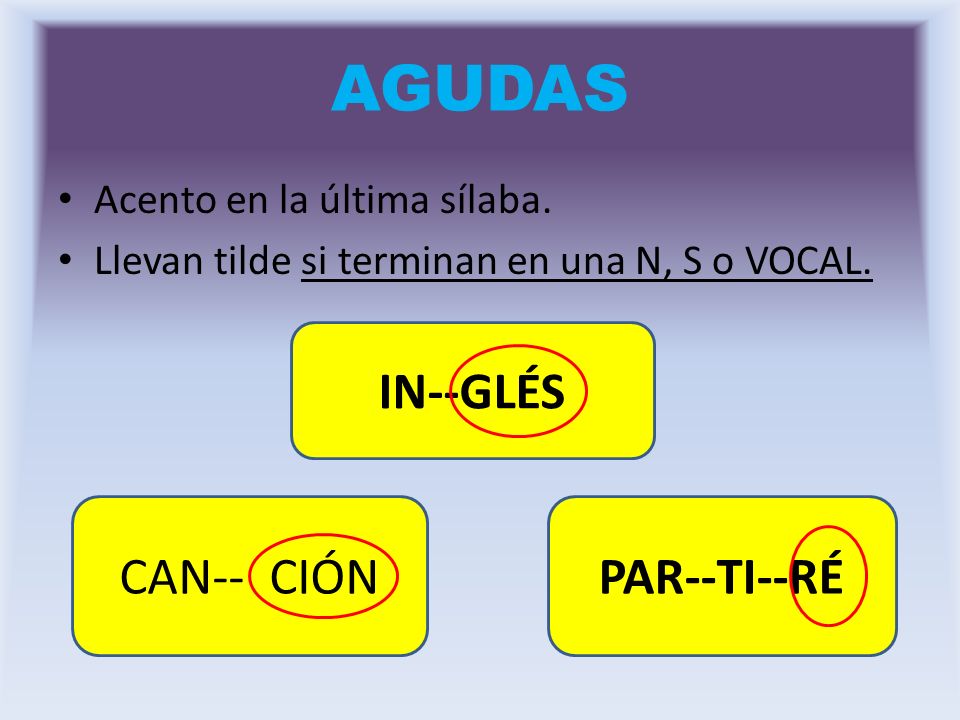 AGUDAS

• Acento en la última sílaba.
• Llevan tilde si terminan en una N, S o VOCAL.

IN--GLÉS

CAN-- CIÓN

PAR--TI--RÉ